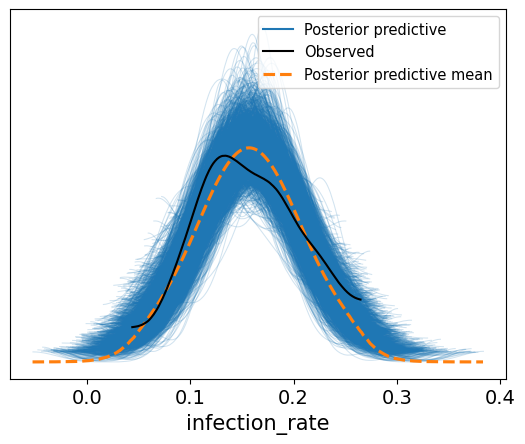 Posterior predictive
Observed
Posterior predictive mean

0.0
0.1
0.2
0.3
0.4
infection_rate